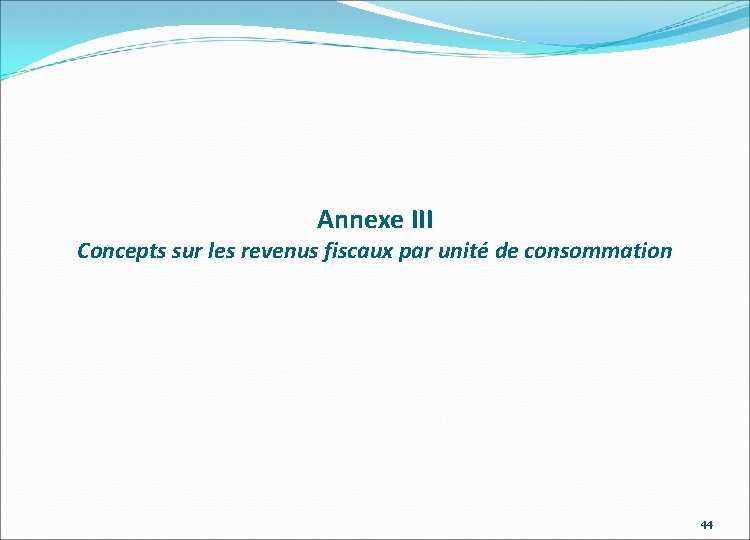 Annexe III
Concepts sur les revenus fiscaux par unité de consommation

44